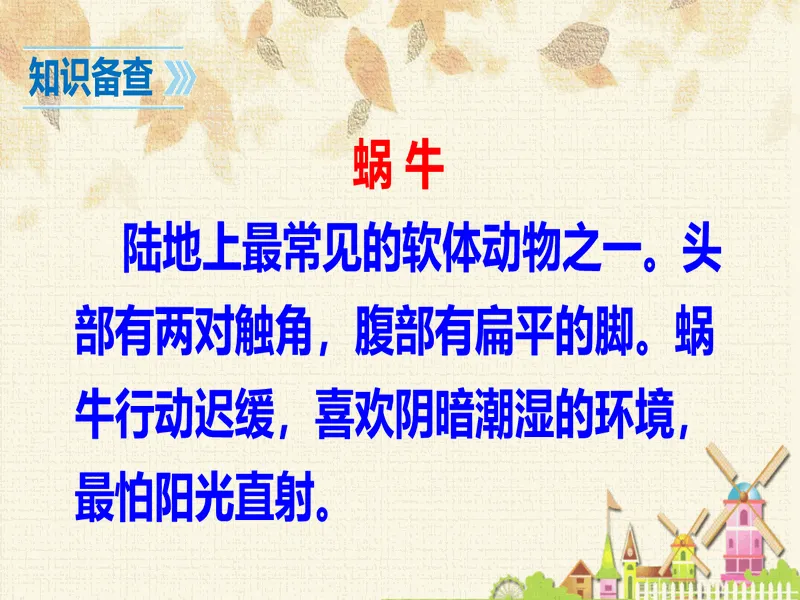 知识备查

蜗 牛

陆地上最常见的软体动物之一。头部有两对触角，腹部有扁平的脚。蜗牛行动迟缓，喜欢阴暗潮湿的环境，最怕阳光直射。